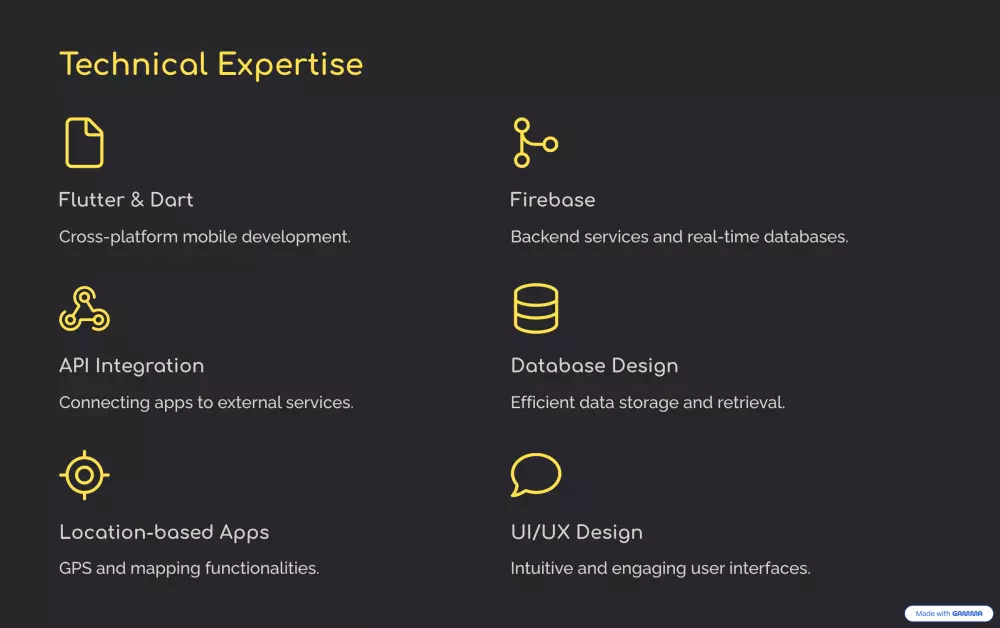 Technical Expertise

Flutter & Dart

Cross-platform mobile development.

API Integration

Connecting apps to external services.

Location-based Apps

GPS and mapping functionalities.

Firebase

Backend services and real-time databases.

Database Design

Efficient data storage and retrieval.

UI/UX Design

Intuitive and engaging user interfaces.

Made with GAMMA